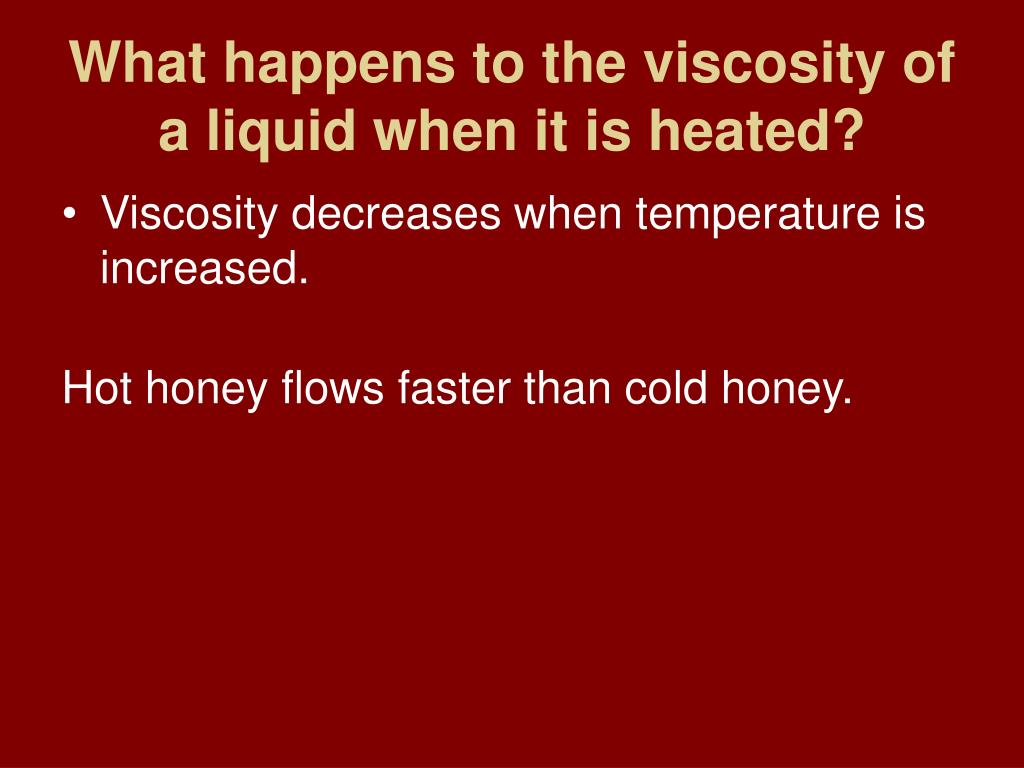 What happens to the viscosity of a liquid when it is heated?

• Viscosity decreases when temperature is increased.

Hot honey flows faster than cold honey.